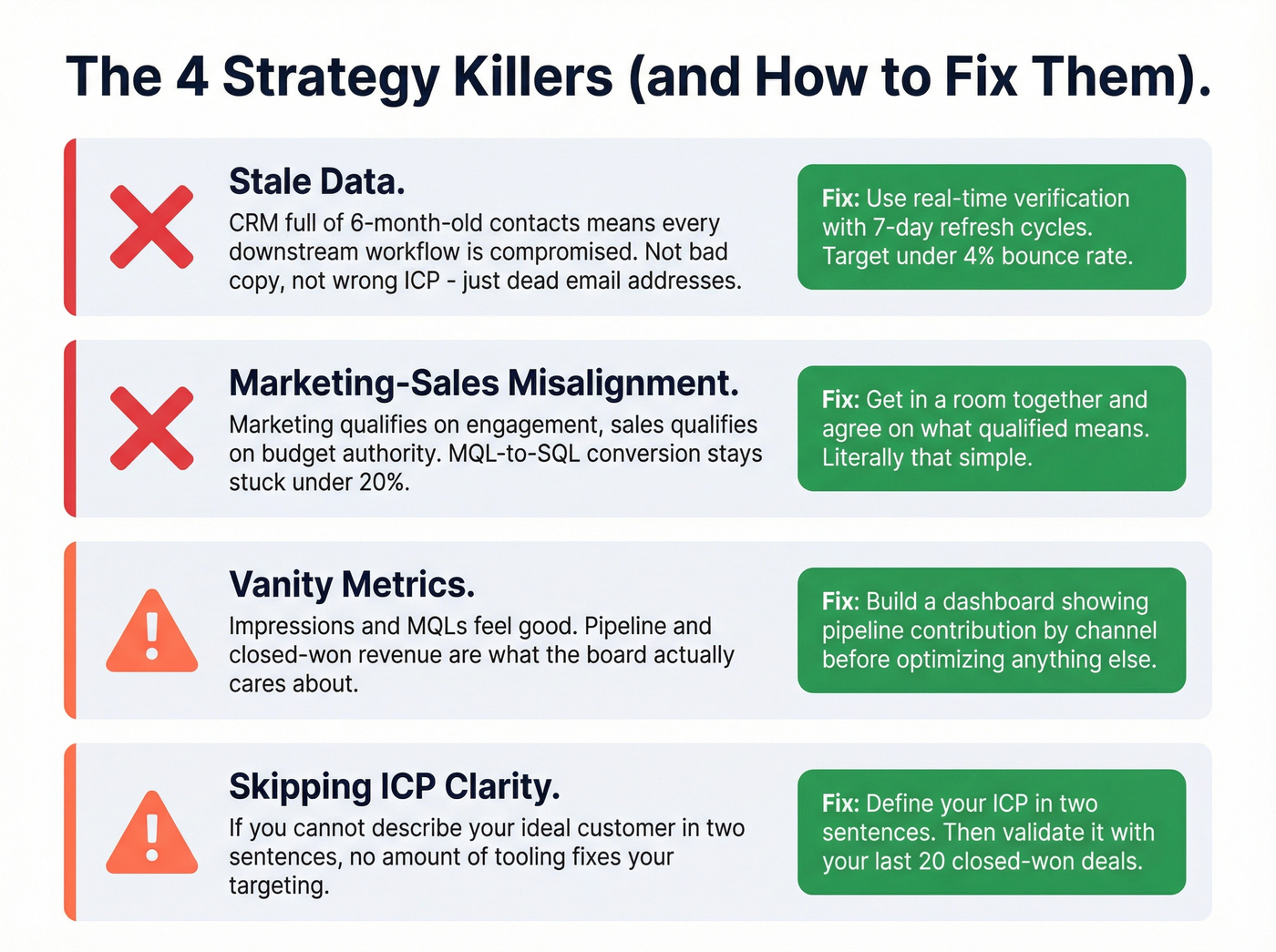 The 4 Strategy Killers (and How to Fix Them).

Stale Data.

CRM full of 6-month-old contacts means every downstream workflow is compromised. Not bad copy, not wrong ICP - just dead email addresses.

Fix: Use real-time verification with 7-day refresh cycles. Target under 4% bounce rate.

Marketing-Sales Misalignment.

Marketing qualifies on engagement, sales qualifies on budget authority. MQL-to-SQL conversion stays stuck under 20%.

Fix: Get in a room together and agree on what qualified means. Literally that simple.

Vanity Metrics.

Impressions and MQLs feel good. Pipeline and closed-won revenue are what the board actually cares about.

Fix: Build a dashboard showing pipeline contribution by channel before optimizing anything else.

Skipping ICP Clarity.

If you cannot describe your ideal customer in two sentences, no amount of tooling fixes your targeting.

Fix: Define your ICP in two sentences. Then validate it with your last 20 closed-won deals.